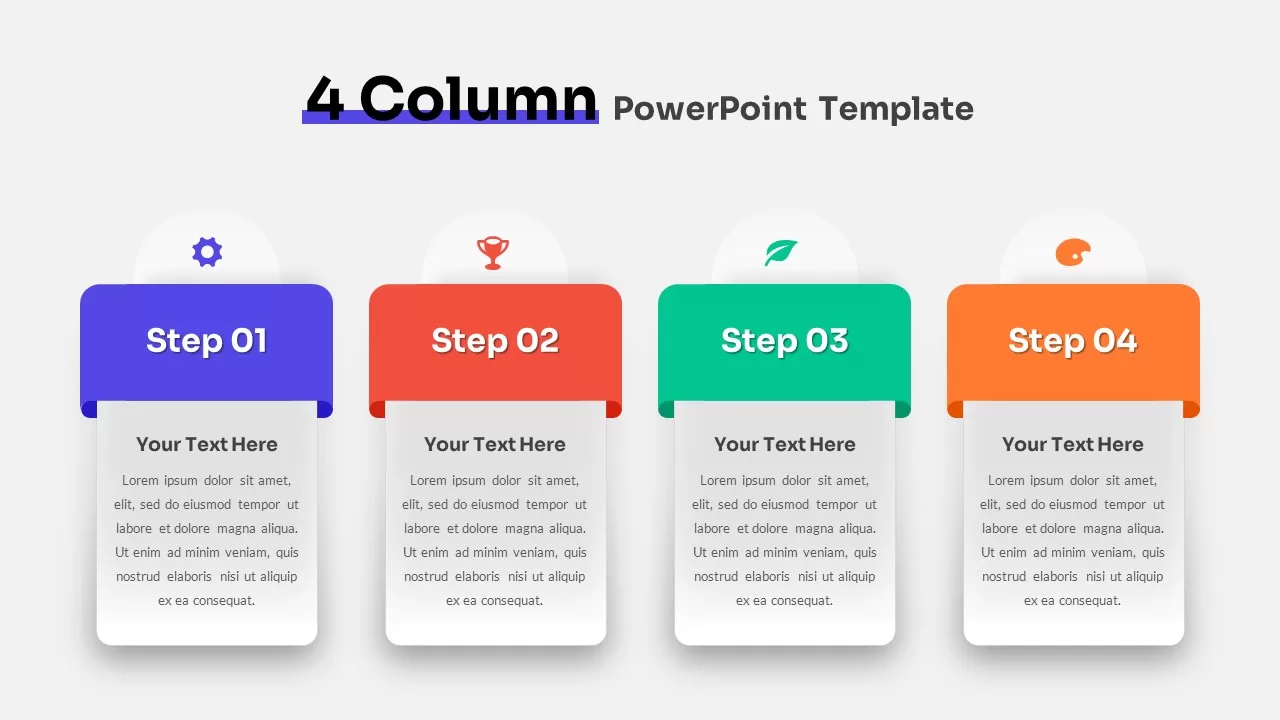 4 Column PowerPoint Template

Step 01

Your Text Here

Lorem ipsum dolor sit amet, elit, sed do eiusmod tempor ut labore et dolore magna aliqua. Ut enim ad minim veniam, quis nostrud elaboris nisi ut aliquip ex ea consequat.

Step 02

Your Text Here

Lorem ipsum dolor sit amet, elit, sed do eiusmod tempor ut labore et dolore magna aliqua. Ut enim ad minim veniam, quis nostrud elaboris nisi ut aliquip ex ea consequat.

Step 03

Your Text Here

Lorem ipsum dolor sit amet, elit, sed do eiusmod tempor ut labore et dolore magna aliqua. Ut enim ad minim veniam, quis nostrud elaboris nisi ut aliquip ex ea consequat.

Step 04

Your Text Here

Lorem ipsum dolor sit amet, elit, sed do eiusmod tempor ut labore et dolore magna aliqua. Ut enim ad minim veniam, quis nostrud elaboris nisi ut aliquip ex ea consequat.